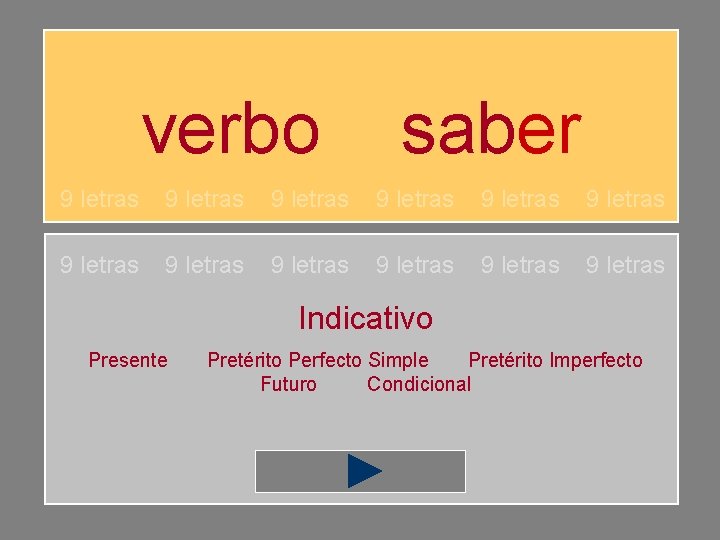 verbo saber

9 letras 9 letras 9 letras 9 letras 9 letras 9 letras

9 letras 9 letras 9 letras 9 letras 9 letras 9 letras

Indicativo

Presente Pretérito Perfecto Simple Pretérito Imperfecto Futuro Condicional